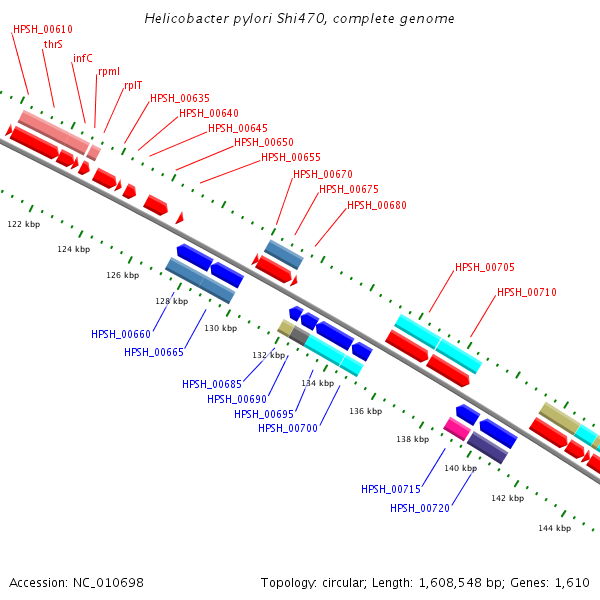 Helicobacter pylori Shi470, complete genome

HPSH_00610
thrS
infC
rpmI
rplT
HPSH_00635
HPSH_00640
HPSH_00645
HPSH_00650
HPSH_00655
HPSH_00670
HPSH_00675
HPSH_00680
HPSH_00705
HPSH_00710

122 kbp
124 kbp
126 kbp
128 kbp
130 kbp
132 kbp
134 kbp
136 kbp
138 kbp
140 kbp
142 kbp
144 kbp

HPSH_00660
HPSH_00665
HPSH_00685
HPSH_00690
HPSH_00695
HPSH_00700
HPSH_00715
HPSH_00720

Accession: NC_010698

Topology: circular; Length: 1,608,548 bp; Genes: 1,610